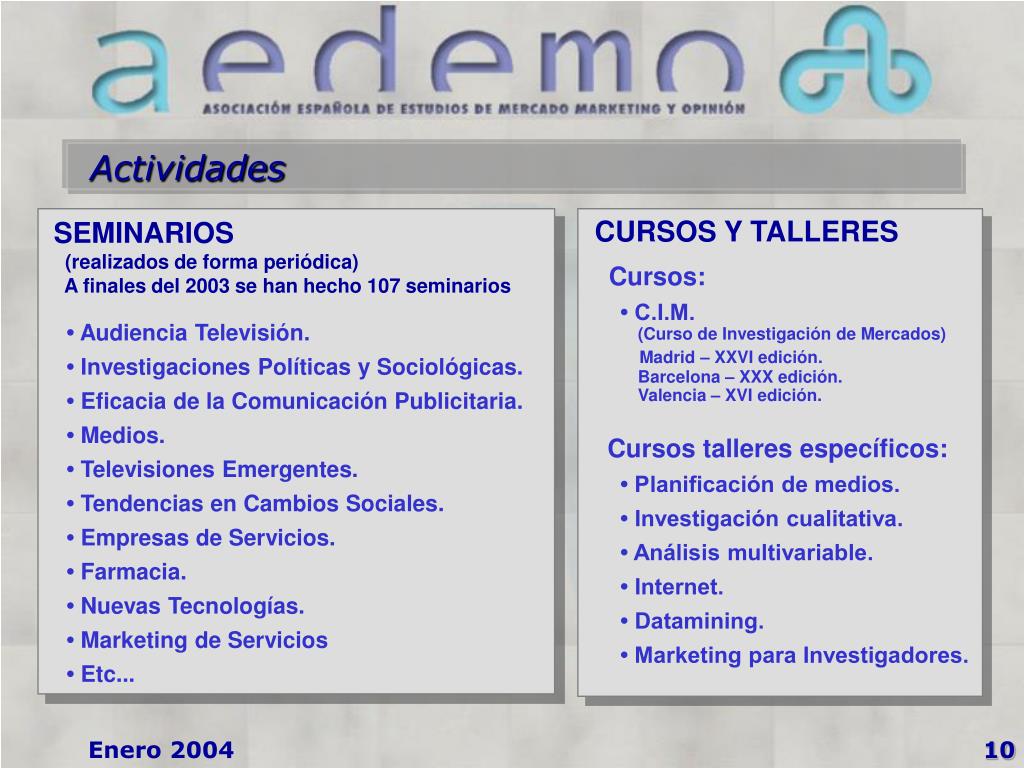 aedemo

ASOCIACIÓN ESPAÑOLA DE ESTUDIOS DE MERCADO MARKETING Y OPINIÓN

Actividades

SEMINARIOS
(realizados de forma periódica)
A finales del 2003 se han hecho 107 seminarios

• Audiencia Televisión.
• Investigaciones Políticas y Sociológicas.
• Eficacia de la Comunicación Publicitaria.
• Medios.
• Televisiones Emergentes.
• Tendencias en Cambios Sociales.
• Empresas de Servicios.
• Farmacia.
• Nuevas Tecnologías.
• Marketing de Servicios
• Etc...

CURSOS Y TALLERES
Cursos:
• C.I.M.
(Curso de Investigación de Mercados)
Madrid – XXVI edición.
Barcelona – XXX edición.
Valencia – XVI edición.

Cursos talleres específicos:
• Planificación de medios.
• Investigación cualitativa.
• Análisis multivariable.
• Internet.
• Datamining.
• Marketing para Investigadores.

Enero 2004

10